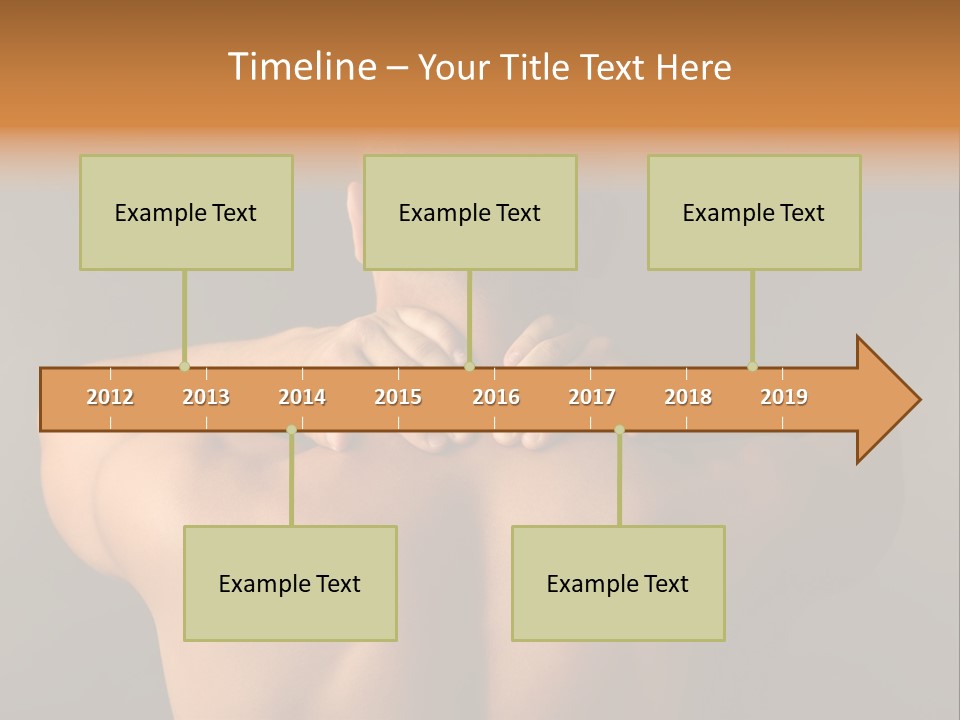 Timeline – Your Title Text Here

Example Text

Example Text

Example Text

2012 2013 2014 2015 2016 2017 2018 2019

Example Text

Example Text